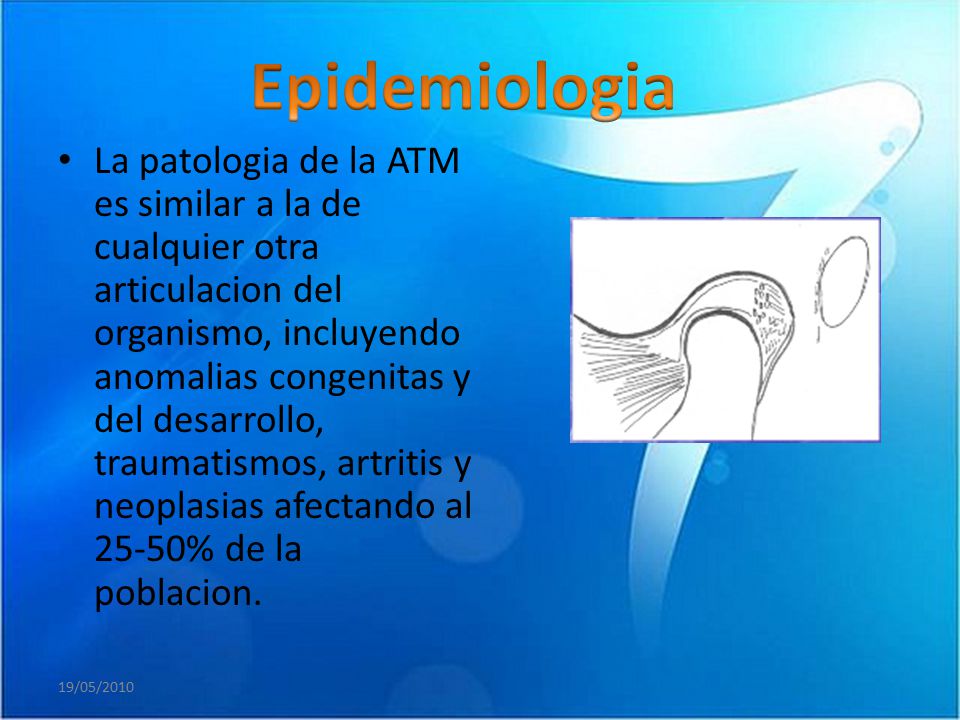 Epidemiologia

• La patologia de la ATM es similar a la de cualquier otra articulacion del organismo, incluyendo anomalias congenitas y del desarrollo, traumatismos, artritis y neoplasias afectando al 25-50% de la poblacion.

19/05/2010